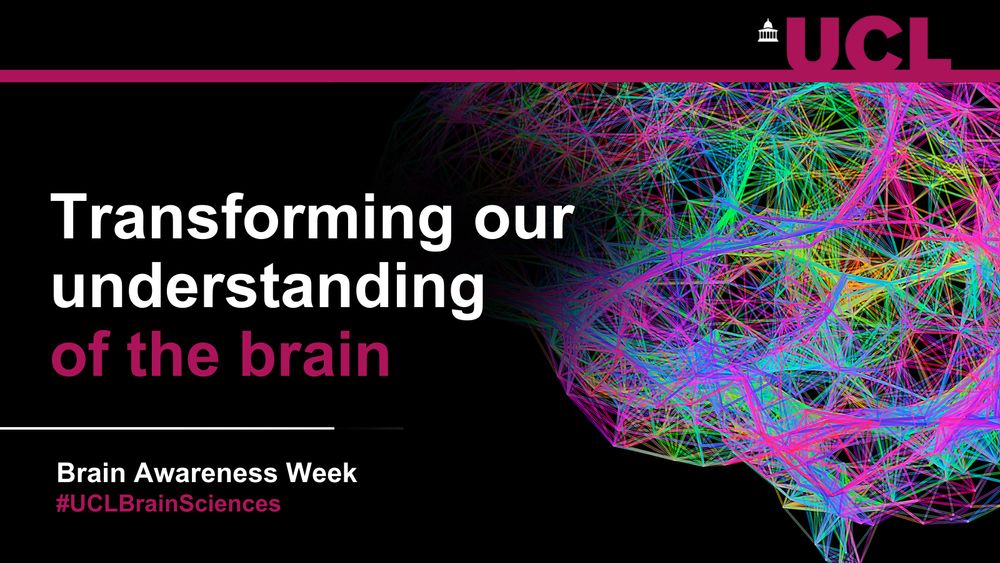 UCL

Transforming our understanding of the brain

Brain Awareness Week
#UCLBrainSciences